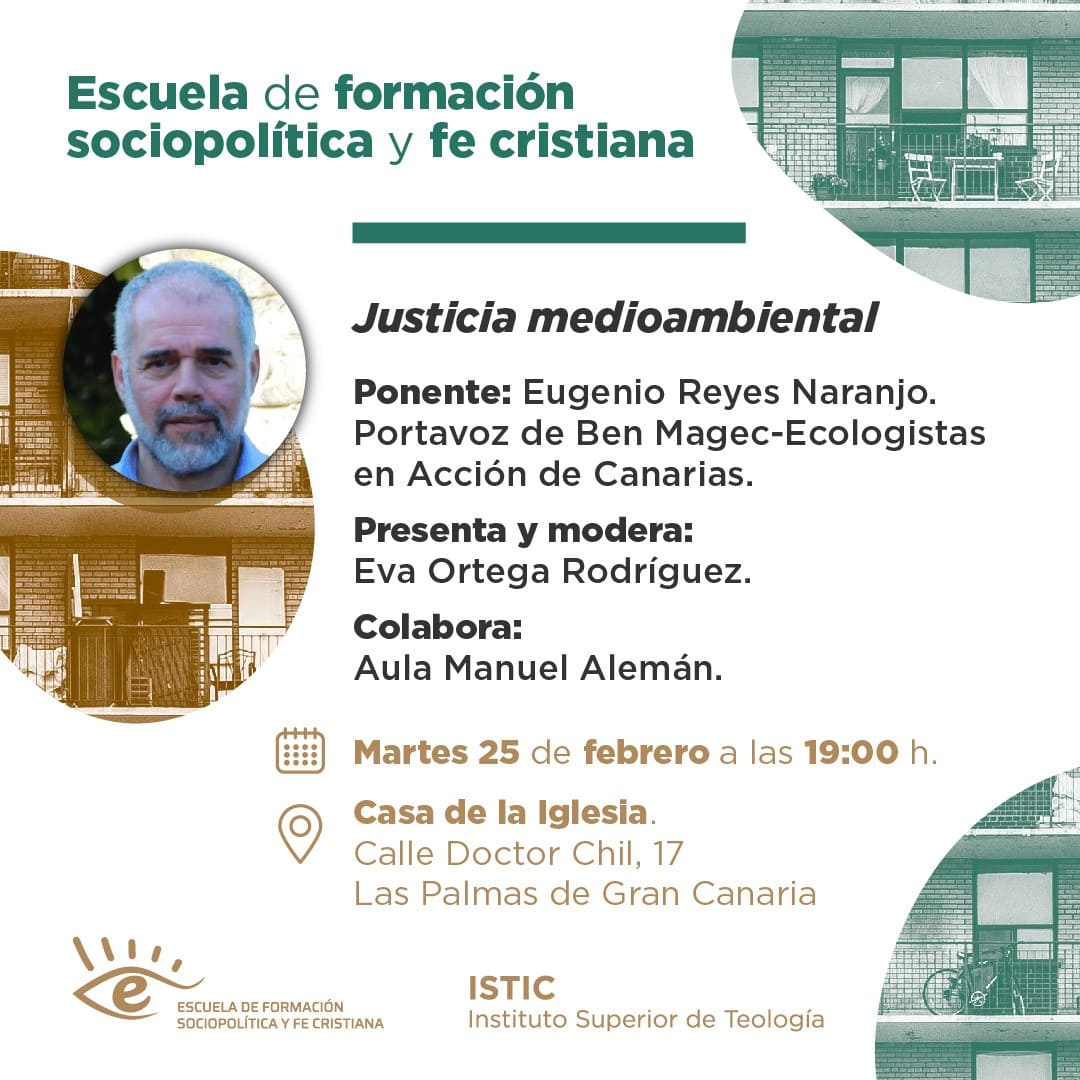 Escuela de formación sociopolítica y fe cristiana

Justicia medioambiental

Ponente: Eugenio Reyes Naranjo. Portavoz de Ben Magec-Ecologistas en Acción de Canarias.

Presenta y modera: Eva Ortega Rodríguez.

Colabora: Aula Manuel Alemán.

Martes 25 de febrero a las 19:00 h.

Casa de la Iglesia.
Calle Doctor Chil, 17
Las Palmas de Gran Canaria

e
ESCUELA DE FORMACIÓN SOCIOPOLÍTICA Y FE CRISTIANA

ISTIC
Instituto Superior de Teología